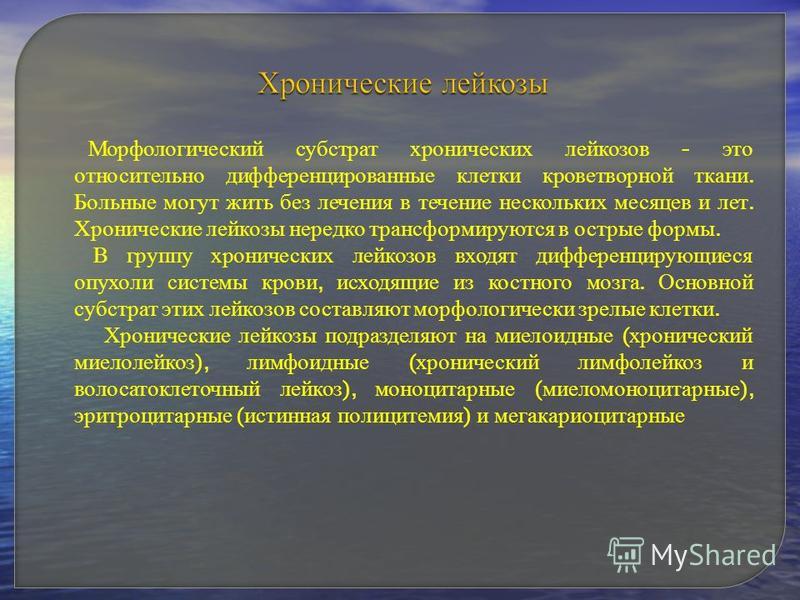 Хронические лейкозы

Морфологический субстрат хронических лейкозов - это относительно дифференцированные клетки кроветворной ткани. Больные могут жить без лечения в течение нескольких месяцев и лет. Хронические лейкозы нередко трансформируются в острые формы.

В группу хронических лейкозов входят дифференцирующиеся опухоли системы крови, исходящие из костного мозга. Основной субстрат этих лейкозов составляют морфологически зрелые клетки.

Хронические лейкозы подразделяют на миелоидные (хронический миелолейкоз), лимфоидные (хронический лимфолейкоз и волосатоклеточный лейкоз), моноцитарные (миеломоноцитарные), эритроцитарные (истинная полицитемия) и мегакариоцитарные

MyShared